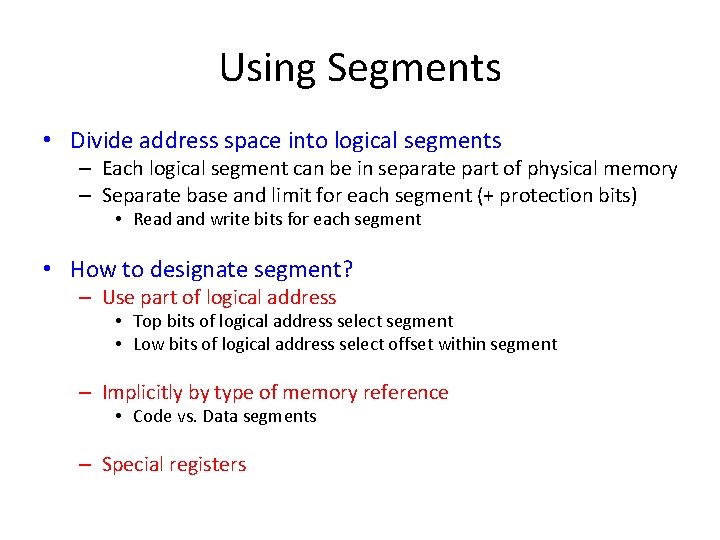 Using Segments

• Divide address space into logical segments
– Each logical segment can be in separate part of physical memory
– Separate base and limit for each segment (+ protection bits)
• Read and write bits for each segment

• How to designate segment?
– Use part of logical address
• Top bits of logical address select segment
• Low bits of logical address select offset within segment

– Implicitly by type of memory reference
• Code vs. Data segments

– Special registers